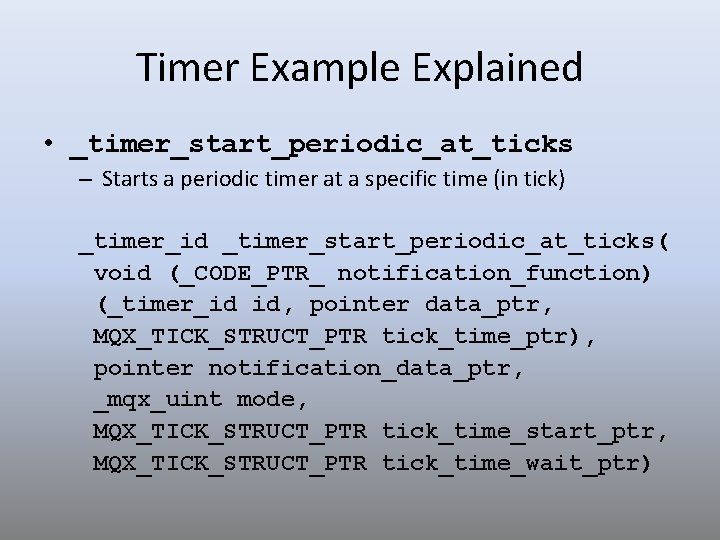 Timer Example Explained

• _timer_start_periodic_at_ticks
– Starts a periodic timer at a specific time (in tick)

_timer_id _timer_start_periodic_at_ticks(
void (_CODE_PTR_ notification_function)
(_timer_id id, pointer data_ptr,
MQX_TICK_STRUCT_PTR tick_time_ptr),
pointer notification_data_ptr,
_mqx_uint mode,
MQX_TICK_STRUCT_PTR tick_time_start_ptr,
MQX_TICK_STRUCT_PTR tick_time_wait_ptr)